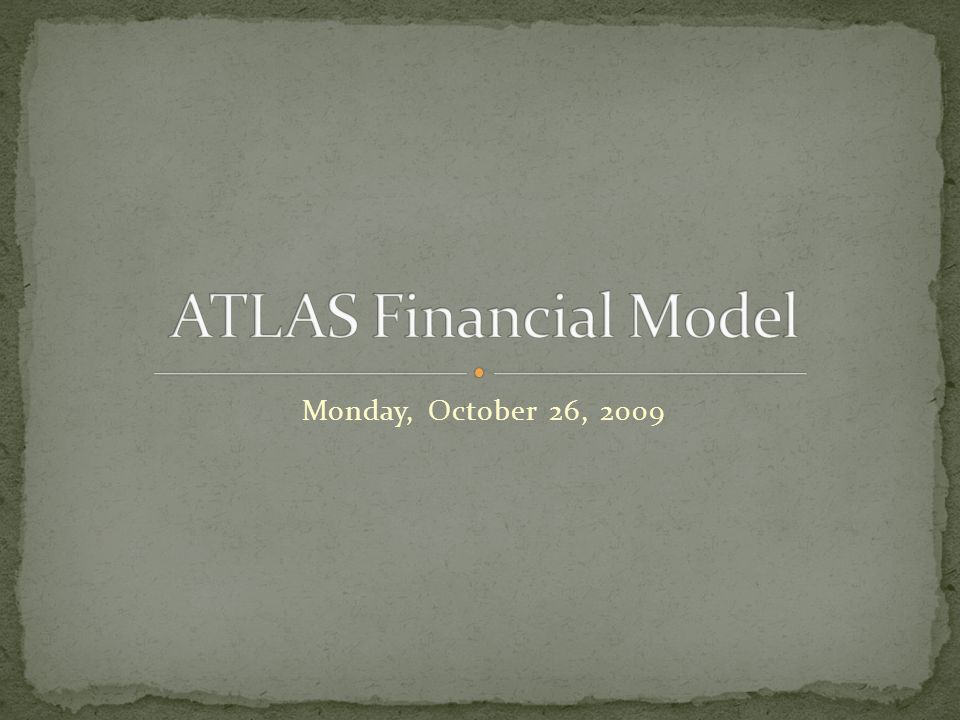 ATLAS Financial Model

Monday, October 26, 2009